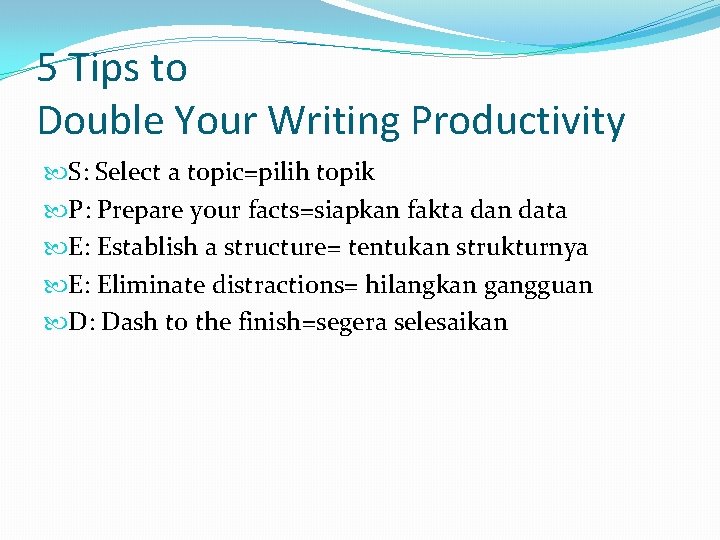 5 Tips to
Double Your Writing Productivity

S: Select a topic=pilih topik
P: Prepare your facts=siapkan fakta dan data
E: Establish a structure= tentukan strukturnya
E: Eliminate distractions= hilangkan gangguan
D: Dash to the finish=segera selesaikan